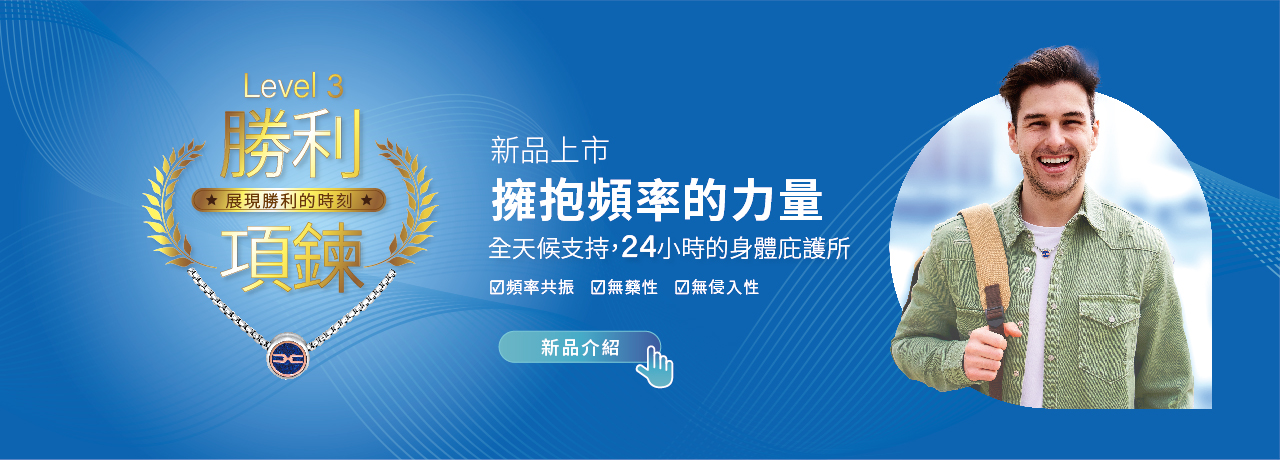 Level 3
勝利
★ 展現勝利的時刻 ★
項鍊

新品上市
擁抱頻率的力量
全天候支持，24小時的身體庇護所
☑頻率共振 ☑無藥性 ☑無侵入性

新品介紹